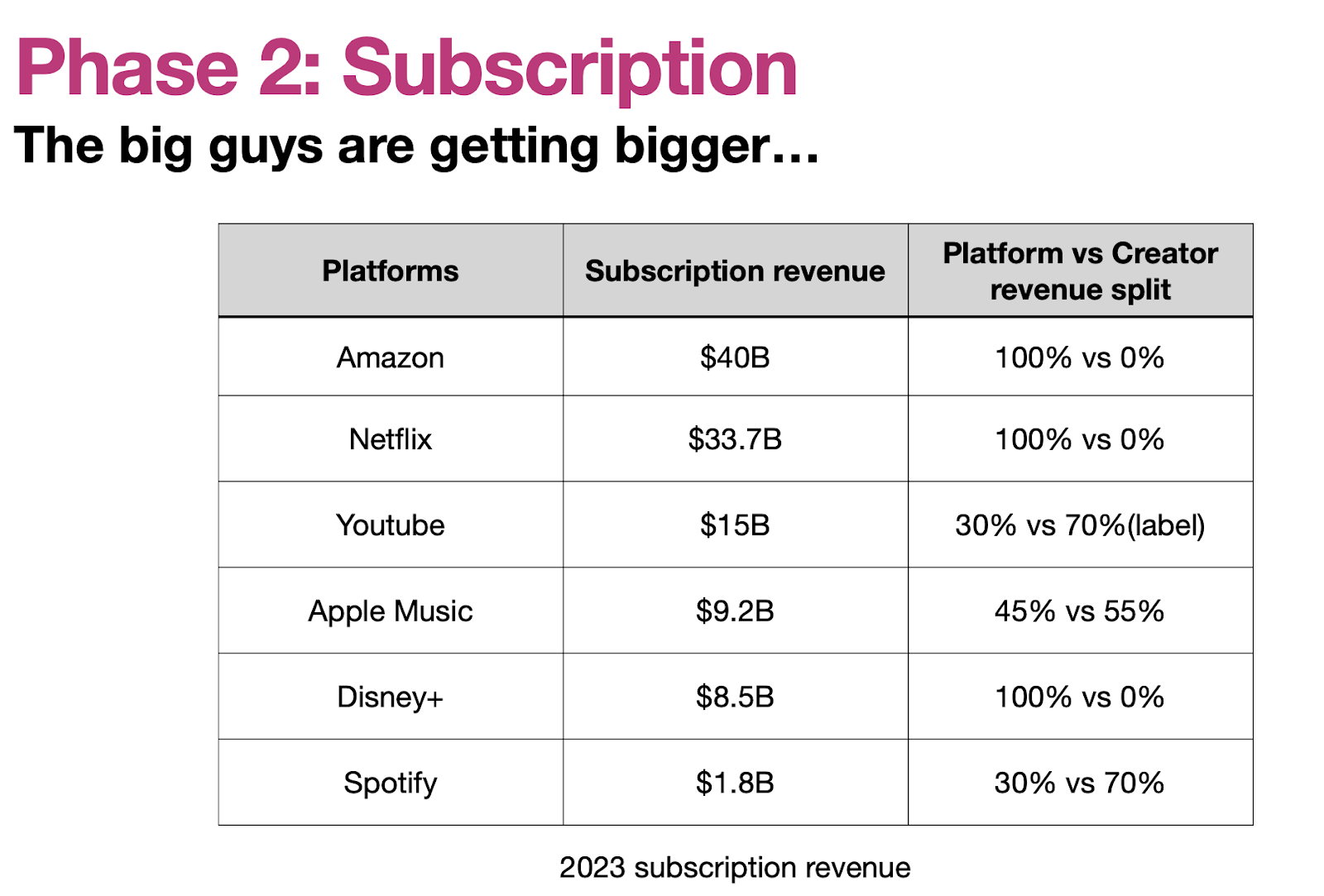 Phase 2: Subscription

The big guys are getting bigger…

| Platforms | Subscription revenue | Platform vs Creator revenue split |
|---|---|---|
| Amazon | \$40B | 100% vs 0% |
| Netflix | \$33.7B | 100% vs 0% |
| Youtube | \$15B | 30% vs 70%(label) |
| Apple Music | \$9.2B | 45% vs 55% |
| Disney+ | \$8.5B | 100% vs 0% |
| Spotify | \$1.8B | 30% vs 70% |

2023 subscription revenue